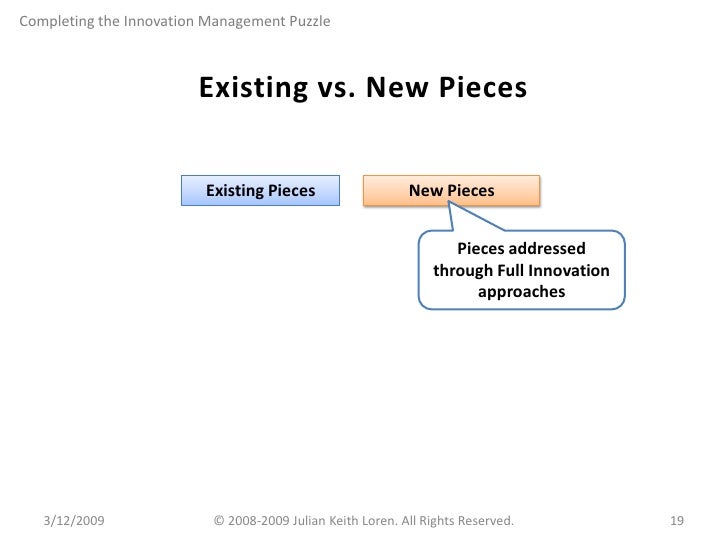 Completing the Innovation Management Puzzle

Existing vs. New Pieces

Existing Pieces

New Pieces

Pieces addressed through Full Innovation approaches

3/12/2009

© 2008-2009 Julian Keith Loren. All Rights Reserved.

19